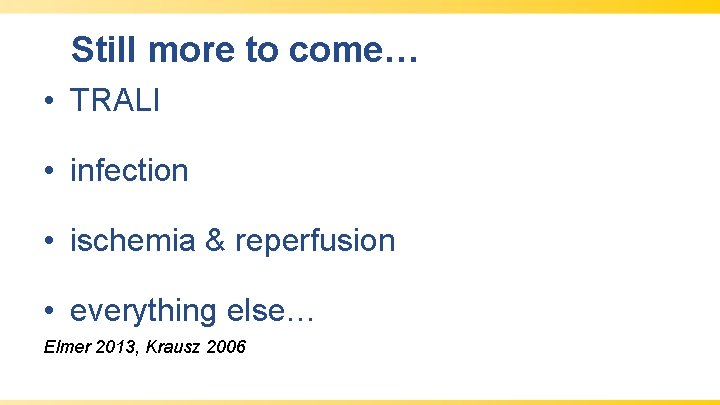 Still more to come…

• TRALI

• infection

• ischemia & reperfusion

• everything else…

Elmer 2013, Krausz 2006